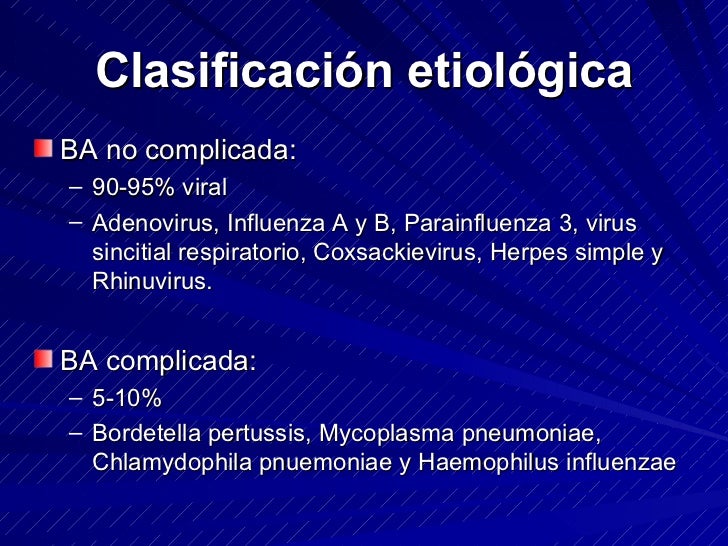 Clasificación etiológica

BA no complicada:
– 90-95% viral
– Adenovirus, Influenza A y B, Parainfluenza 3, virus sincitial respiratorio, Coxsackievirus, Herpes simple y Rhinuvirus.

BA complicada:
– 5-10%
– Bordetella pertussis, Mycoplasma pneumoniae, Chlamydophila pnuemoniae y Haemophilus influenzae